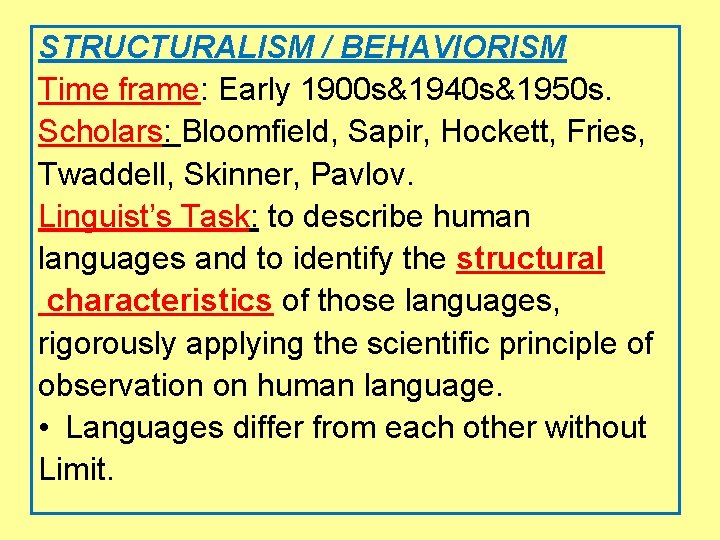 STRUCTURALISM / BEHAVIORISM

Time frame: Early 1900s&1940s&1950s.

Scholars: Bloomfield, Sapir, Hockett, Fries, Twaddell, Skinner, Pavlov.

Linguist's Task: to describe human languages and to identify the structural characteristics of those languages, rigorously applying the scientific principle of observation on human language.

• Languages differ from each other without Limit.